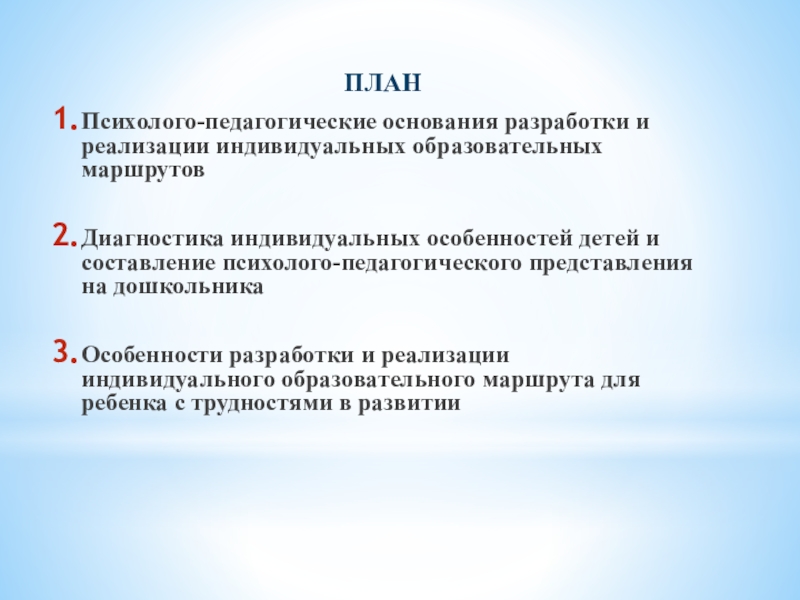 ПЛАН

1. Психолого-педагогические основания разработки и реализации индивидуальных образовательных маршрутов

2. Диагностика индивидуальных особенностей детей и составление психолого-педагогического представления на дошкольника

3. Особенности разработки и реализации индивидуального образовательного маршрута для ребенка с трудностями в развитии